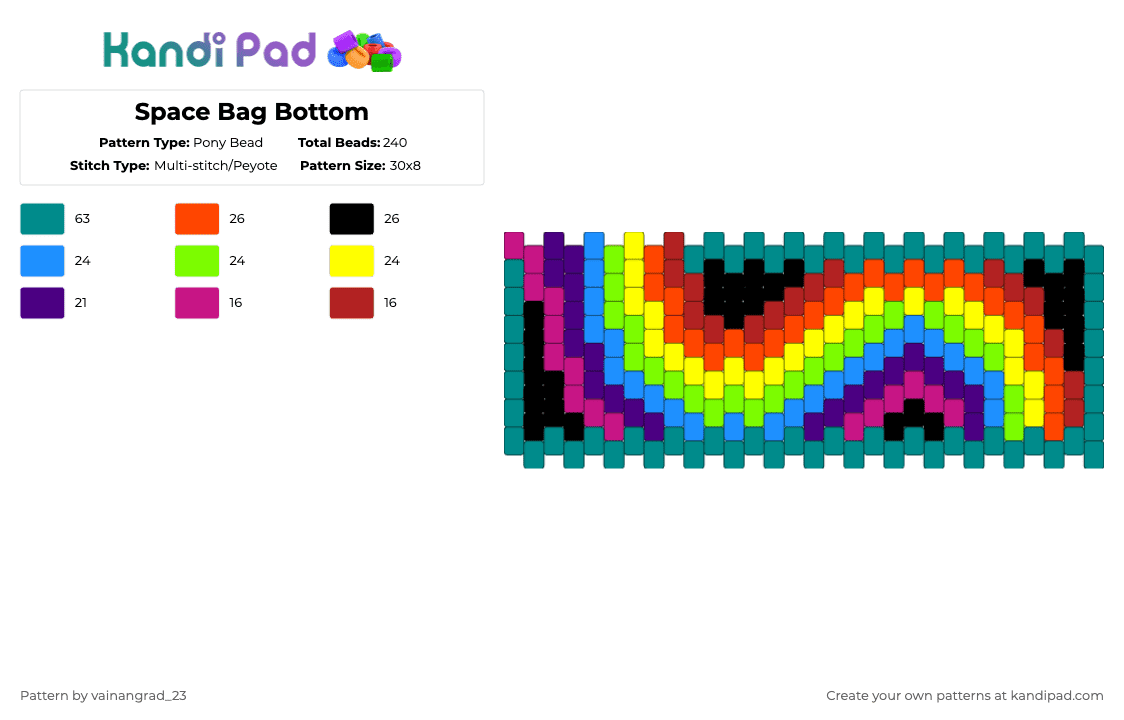 Kandi Pad

Space Bag Bottom

Pattern Type: Pony Bead
Total Beads: 240
Stitch Type: Multi-stitch/Peyote
Pattern Size: 30x8

63
26
26
24
24
24
21
16
16

Pattern by vainangrad_23
Create your own patterns at kandipad.com